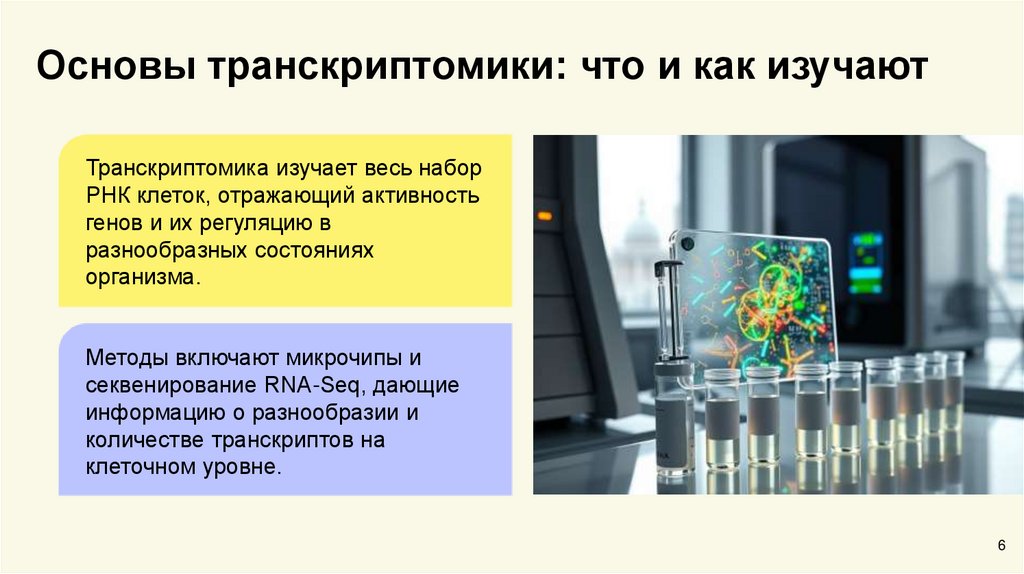 Основы транскриптомики: что и как изучают

Транскриптомика изучает весь набор РНК клеток, отражающий активность генов и их регуляцию в разнообразных состояниях организма.

Методы включают микрочипы и секвенирование RNA-Seq, дающие информацию о разнообразии и количестве транскриптов на клеточном уровне.

6